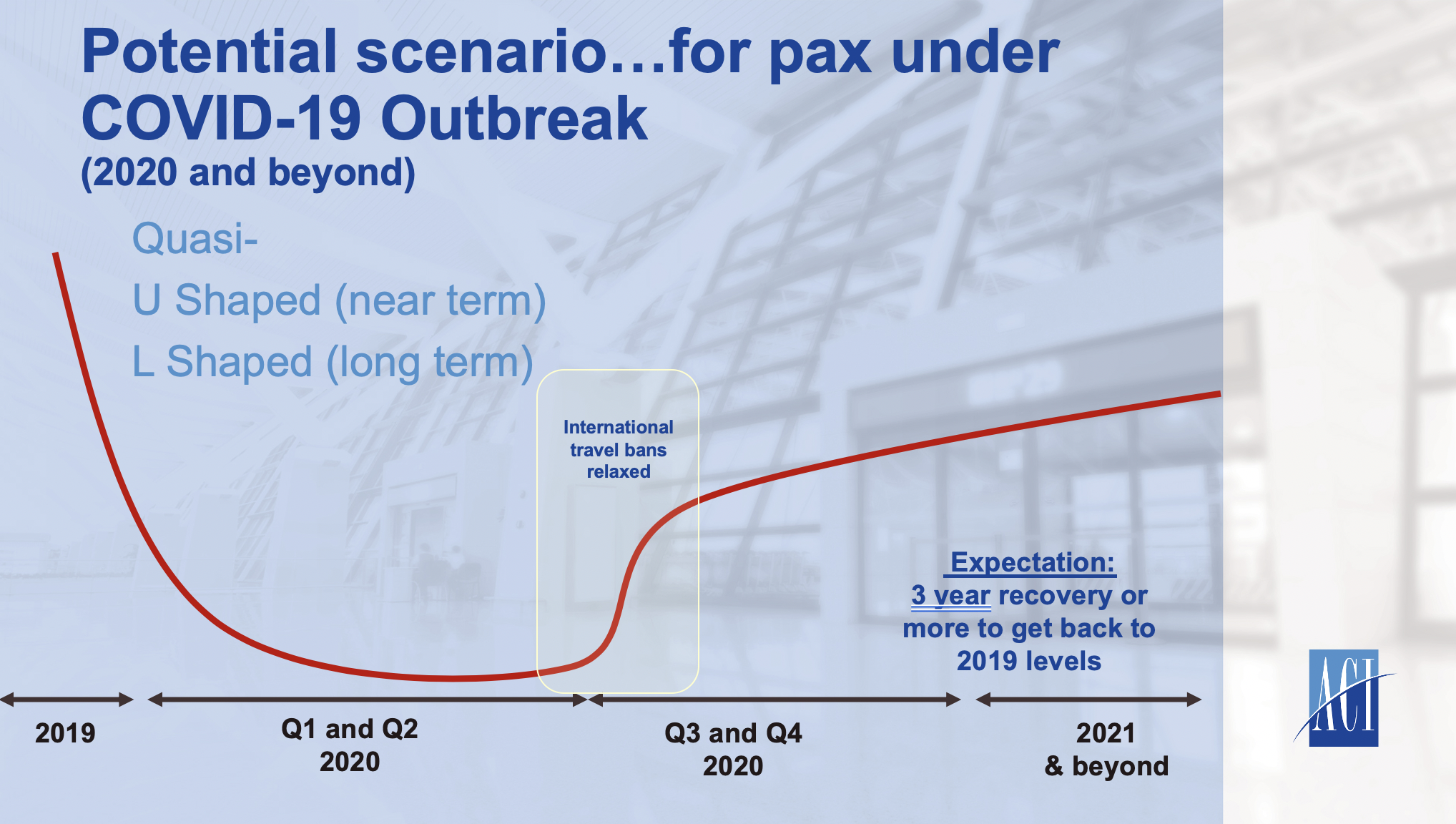 Potential scenario…for pax under COVID-19 Outbreak
(2020 and beyond)

Quasi-

U Shaped (near term)

L Shaped (long term)

International travel bans relaxed

Expectation:
3 year recovery or more to get back to 2019 levels

2019

Q1 and Q2
2020

Q3 and Q4
2020

2021
& beyond

ACI